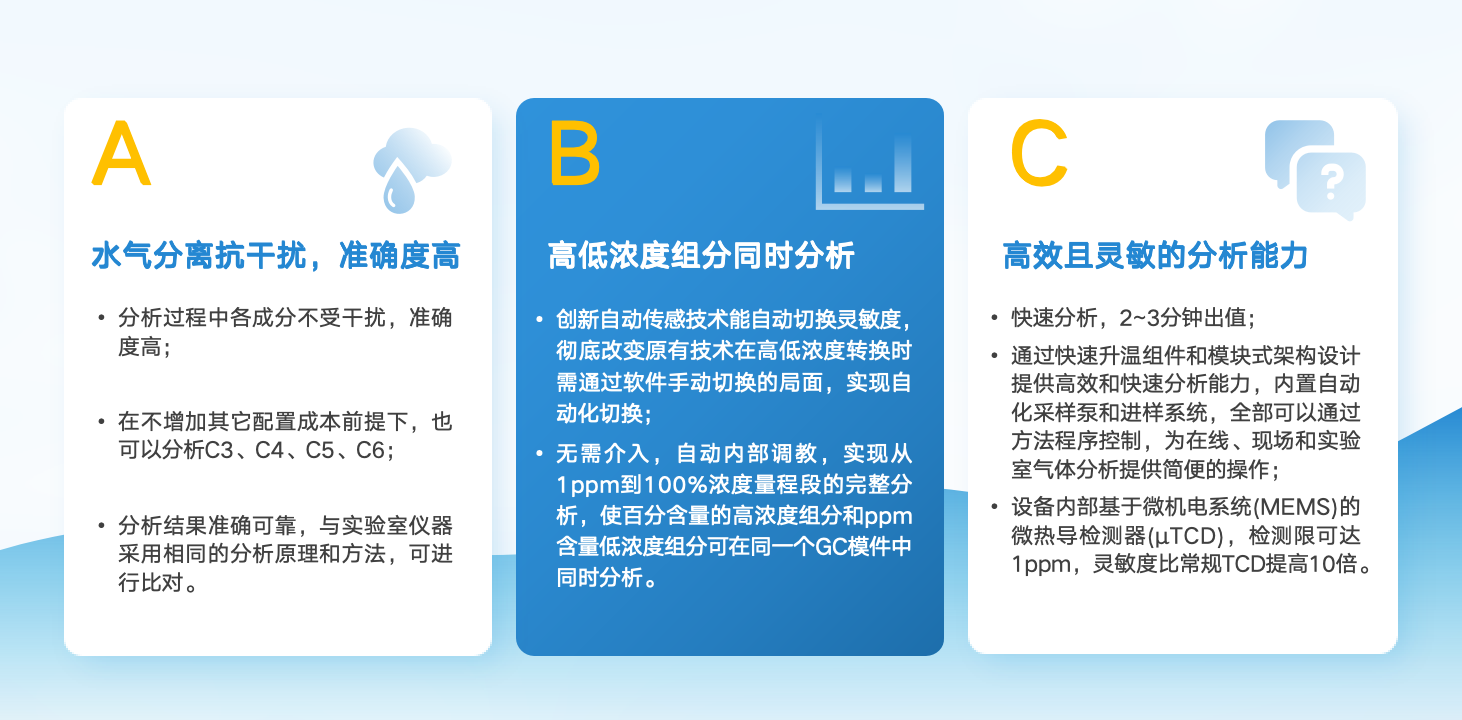 A

水气分离抗干扰，准确度高

• 分析过程中各成分不受干扰，准确度高；

• 在不增加其它配置成本前提下，也可以分析C3、C4、C5、C6；

• 分析结果准确可靠，与实验室仪器采用相同的分析原理和方法，可进行比对。

B

高低浓度组分同时分析

• 创新自动传感技术能自动切换灵敏度，彻底改变原有技术在高低浓度转换时需通过软件手动切换的局面，实现自动化切换；

• 无需介入，自动内部调教，实现从1ppm到100%浓度量程段的完整分析，使百分含量的高浓度组分和ppm含量低浓度组分可在同一个GC模件中同时分析。

C

高效且灵敏的分析能力

• 快速分析，2~3分钟出值；

• 通过快速升温组件和模块式架构设计提供高效和快速分析能力，内置自动化采样泵和进样系统，全部可以通过方法程序控制，为在线、现场和实验室气体分析提供简便的操作；

• 设备内部基于微机电系统(MEMS)的微热导检测器(µTCD)，检测限可达1ppm，灵敏度比常规TCD提高10倍。